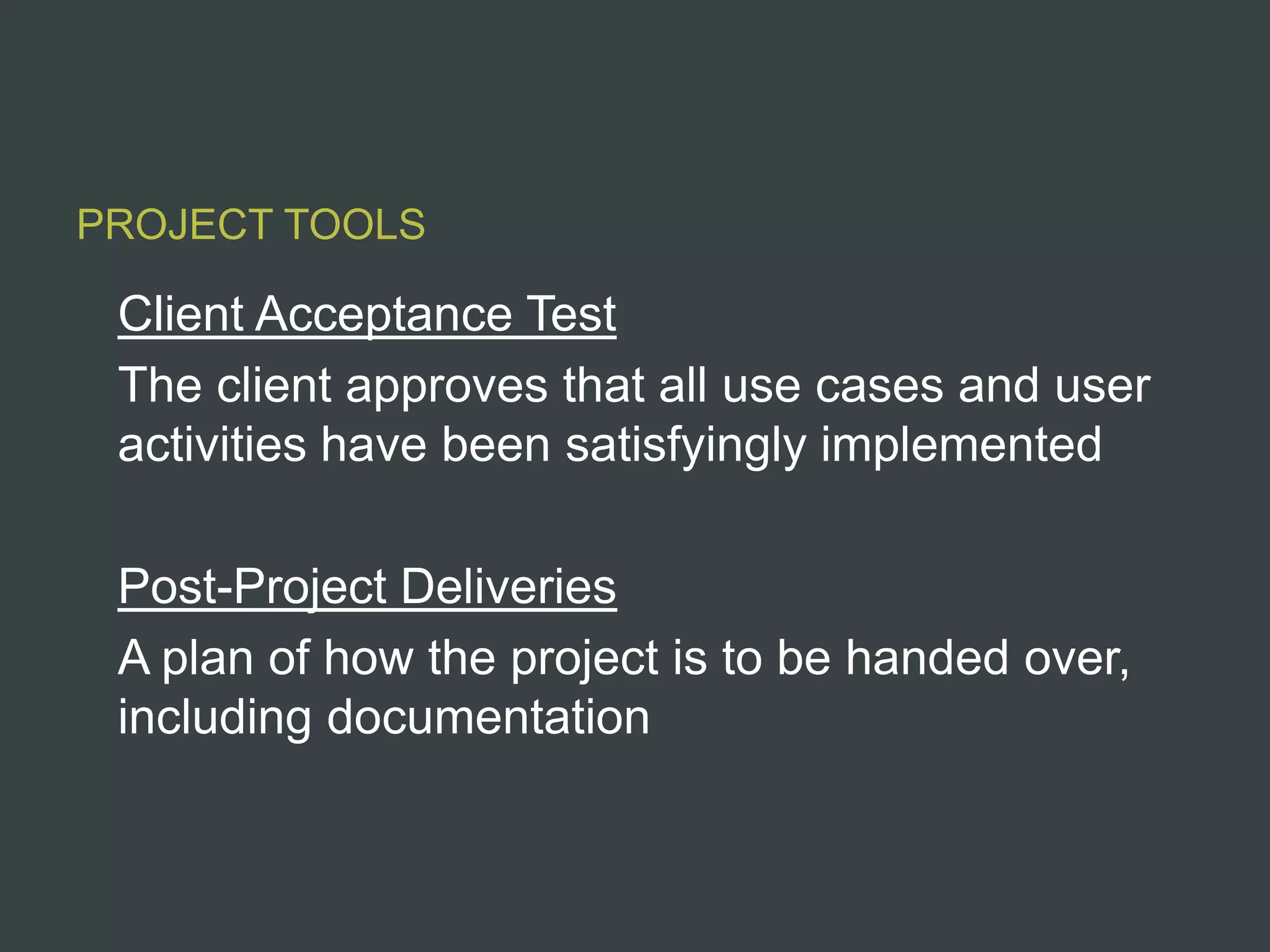 PROJECT TOOLS

Client Acceptance Test

The client approves that all use cases and user activities have been satisfyingly implemented

Post-Project Deliveries

A plan of how the project is to be handed over, including documentation